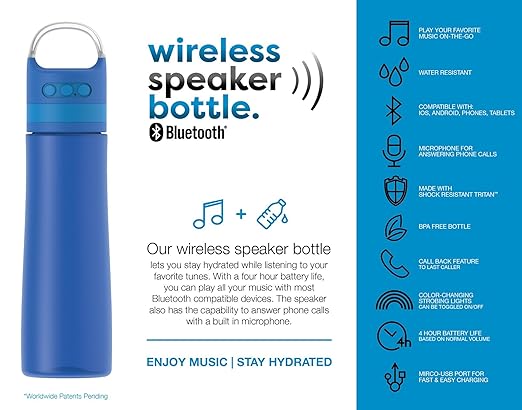 wireless speaker bottle.

Bluetooth®

Our wireless speaker bottle

lets you stay hydrated while listening to your favorite tunes. With a four hour battery life, you can play all your music with most Bluetooth compatible devices. The speaker also has the capability to answer phone calls with a built in microphone.

ENJOY MUSIC | STAY HYDRATED

*Worldwide Patents Pending

PLAY YOUR FAVORITE MUSIC ON-THE-GO

WATER RESISTANT

COMPATIBLE WITH: IOS, ANDROID, PHONES, TABLETS

MICROPHONE FOR ANSWERING PHONE CALLS

MADE WITH SHOCK RESISTANT TRITAN™

BPA FREE BOTTLE

CALL BACK FEATURE TO LAST CALLER

COLOR-CHANGING STROBING LIGHTS CAN BE TOGGLED ON/OFF

4h

4 HOUR BATTERY LIFE BASED ON NORMAL VOLUME

MIRCO-USB PORT FOR FAST & EASY CHARGING